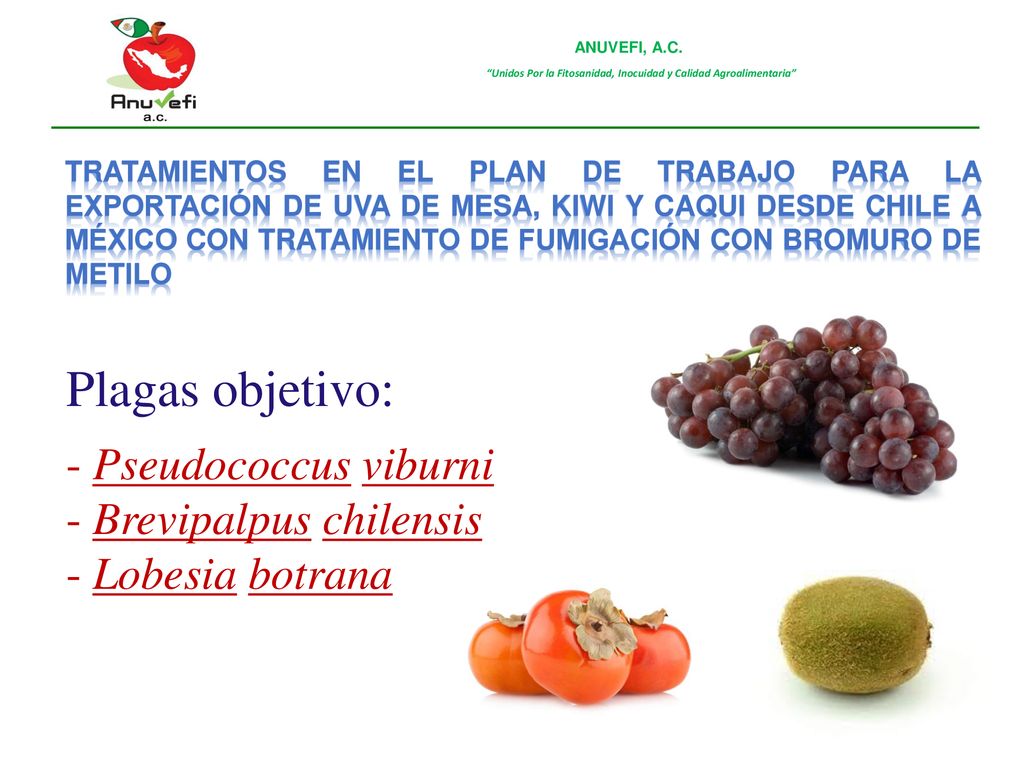 Anuvefi
a.c.

ANUVEFI, A.C.

"Unidos Por la Fitosanidad, Inocuidad y Calidad Agroalimentaria"

TRATAMIENTOS EN EL PLAN DE TRABAJO PARA LA EXPORTACIÓN DE UVA DE MESA, KIWI Y CAQUI DESDE CHILE A MÉXICO CON TRATAMIENTO DE FUMIGACIÓN CON BROMURO DE METILO

Plagas objetivo:

- Pseudococcus viburni
- Brevipalpus chilensis
- Lobesia botrana